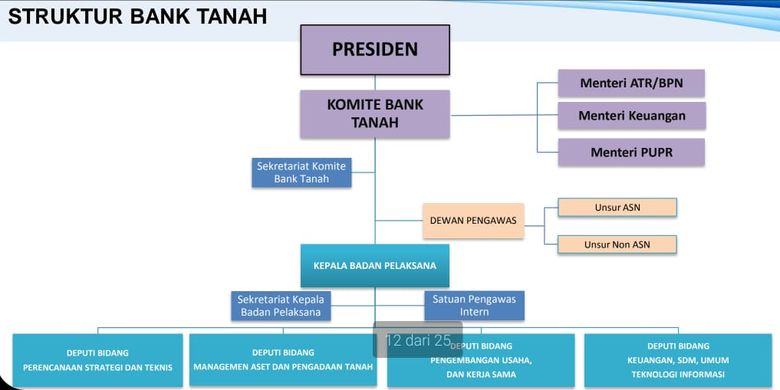 STRUKTUR BANK TANAH

PRESIDEN

KOMITE BANK TANAH

Menteri ATR/BPN

Menteri Keuangan

Menteri PUPR

Sekretariat Komite Bank Tanah

DEWAN PENGAWAS

Unsur ASN

Unsur Non ASN

KEPALA BADAN PELAKSANA

Sekretariat Kepala Badan Pelaksana

Satuan Pengawas Intern

12 dari 25

DEPUTI BIDANG PERENCANAAN STRATEGI DAN TEKNIS

DEPUTI BIDANG MANAGEMEN ASET DAN PENGADAAN TANAH

DEPUTI BIDANG PENGEMBANGAN USAHA, DAN KERJA SAMA

DEPUTI BIDANG KEUANGAN, SDM, UMUM TEKNOLOGI INFORMASI